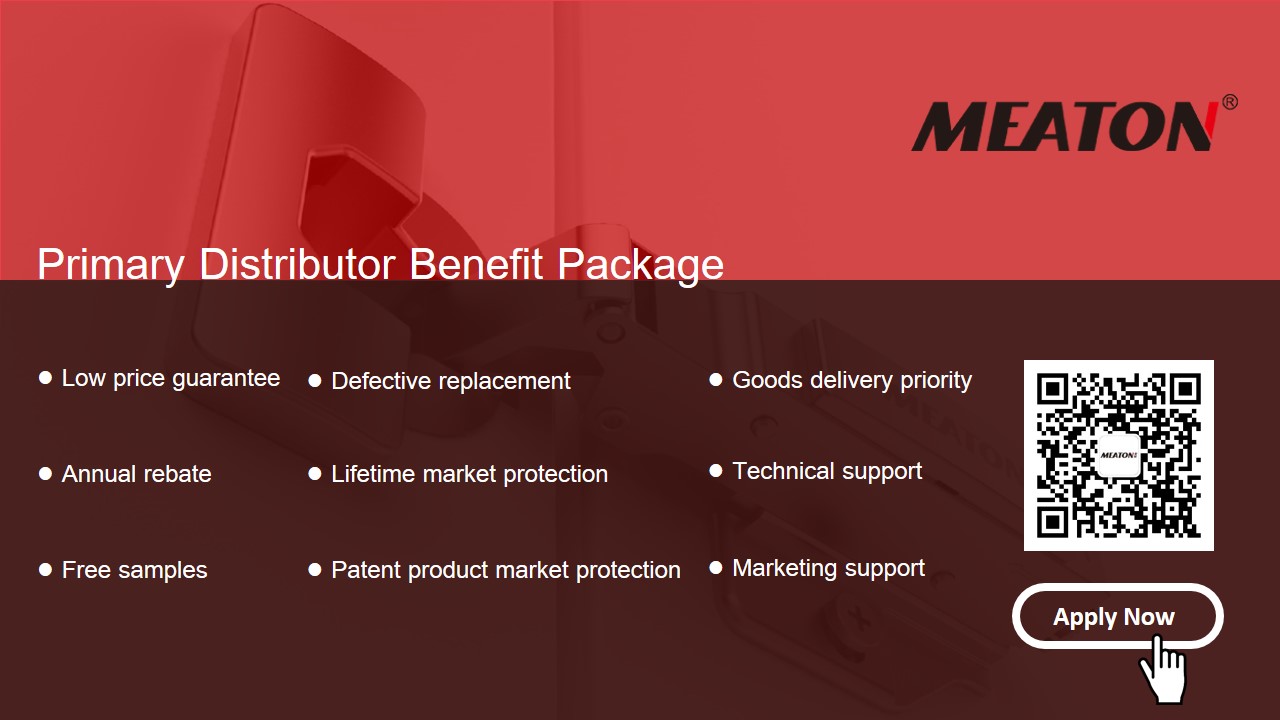 MEATON®

Primary Distributor Benefit Package

● Low price guarantee
● Annual rebate
● Free samples

● Defective replacement
● Lifetime market protection
● Patent product market protection

● Goods delivery priority
● Technical support
● Marketing support

MEATON

Apply Now